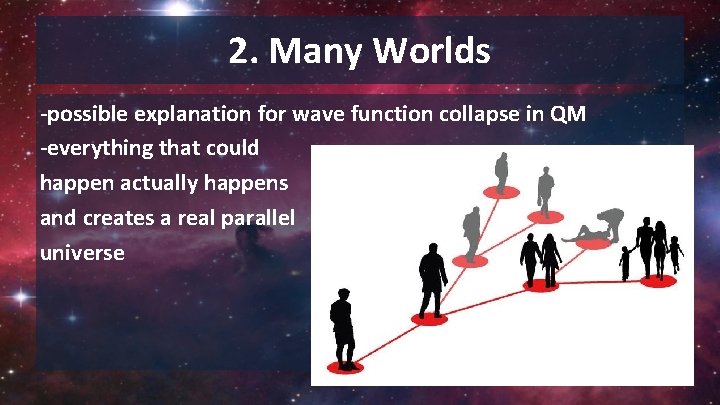 2. Many Worlds

-possible explanation for wave function collapse in QM

-everything that could happen actually happens and creates a real parallel universe